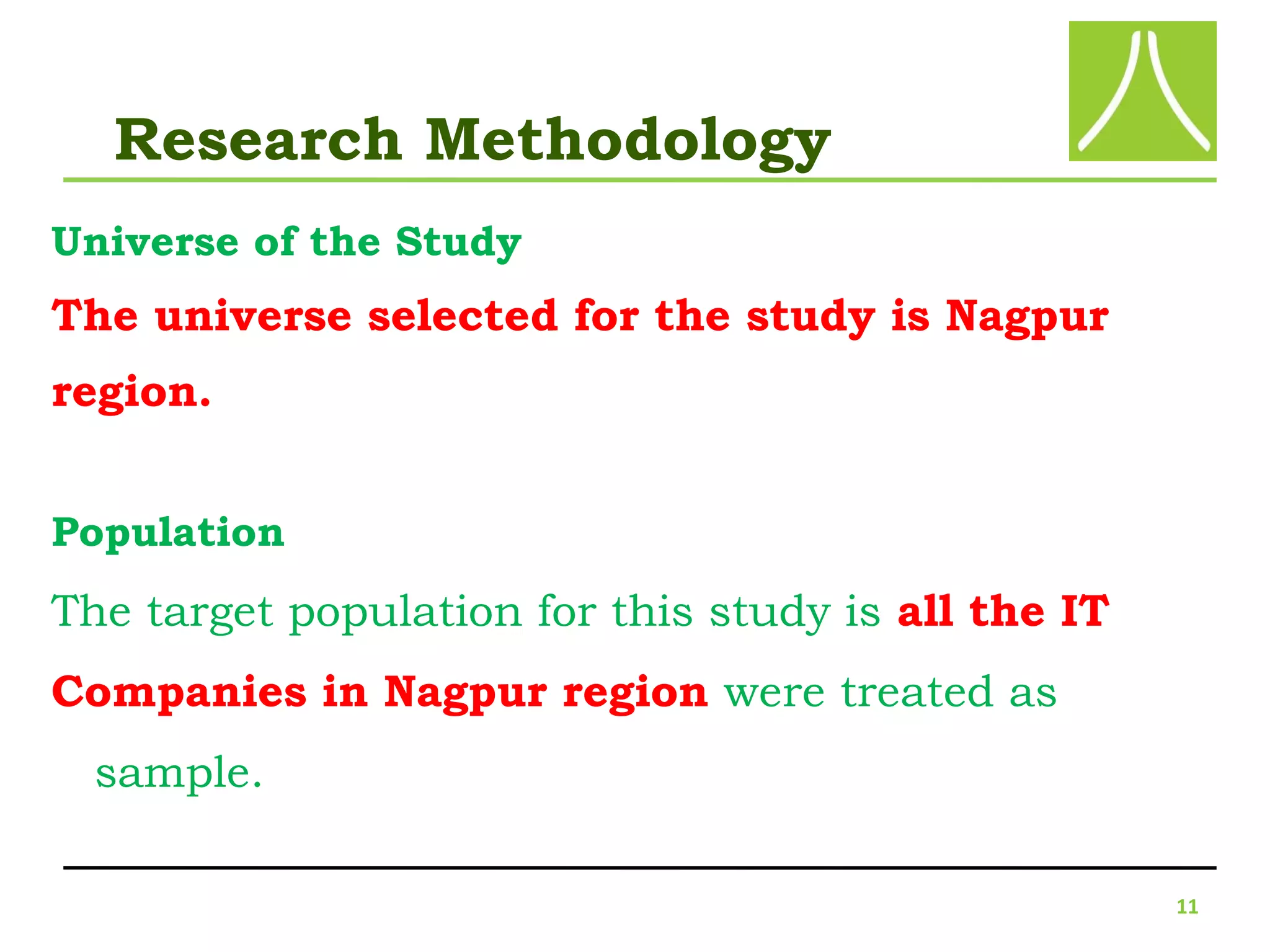 Research Methodology

Universe of the Study

The universe selected for the study is Nagpur region.

Population

The target population for this study is all the IT Companies in Nagpur region were treated as sample.

11